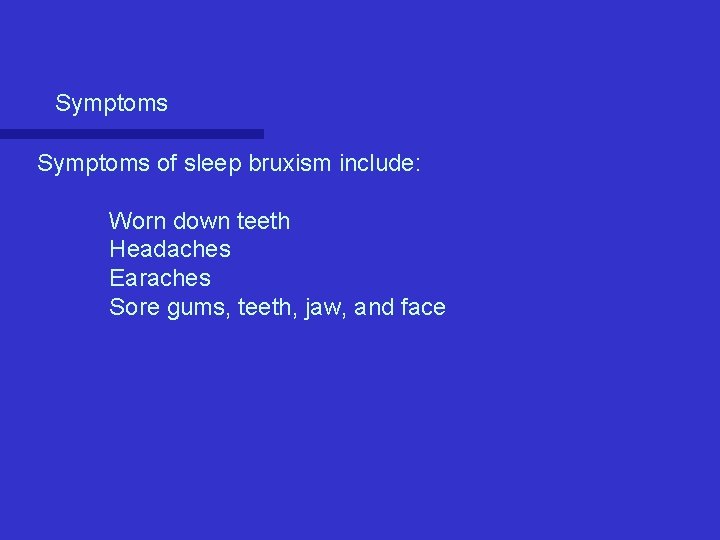 Symptoms

Symptoms of sleep bruxism include:

Worn down teeth
Headaches
Earaches
Sore gums, teeth, jaw, and face